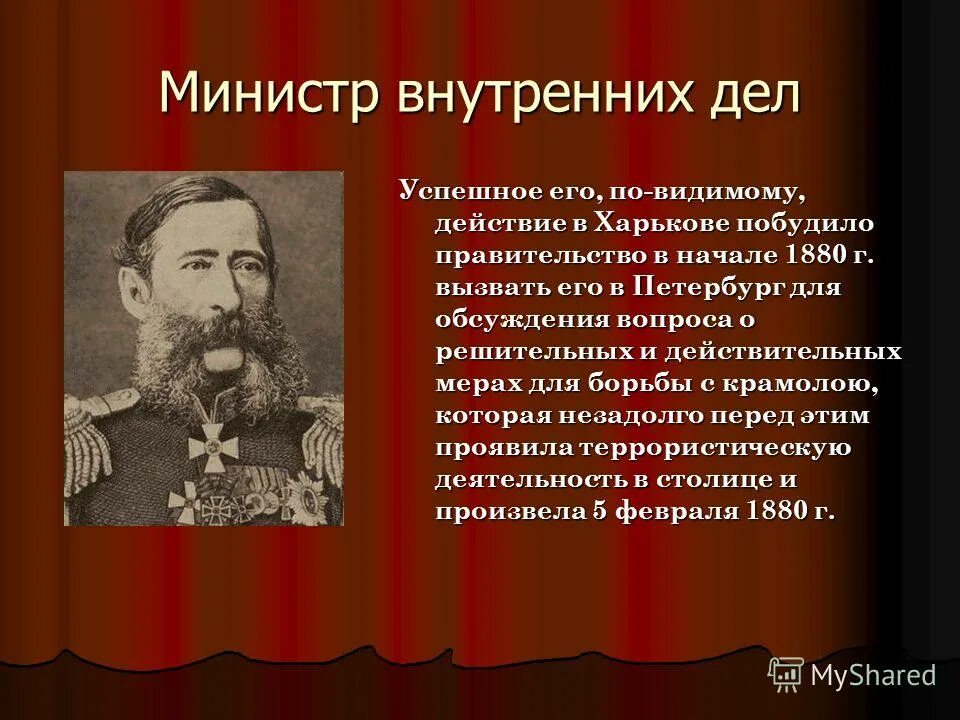 Министр внутренних дел

Успешное его, по-видимому, действие в Харькове побудило правительство в начале 1880 г. вызвать его в Петербург для обсуждения вопроса о решительных и действительных мерах для борьбы с крамолою, которая незадолго перед этим проявила террористическую деятельность в столице и произвела 5 февраля 1880 г.

MyShared